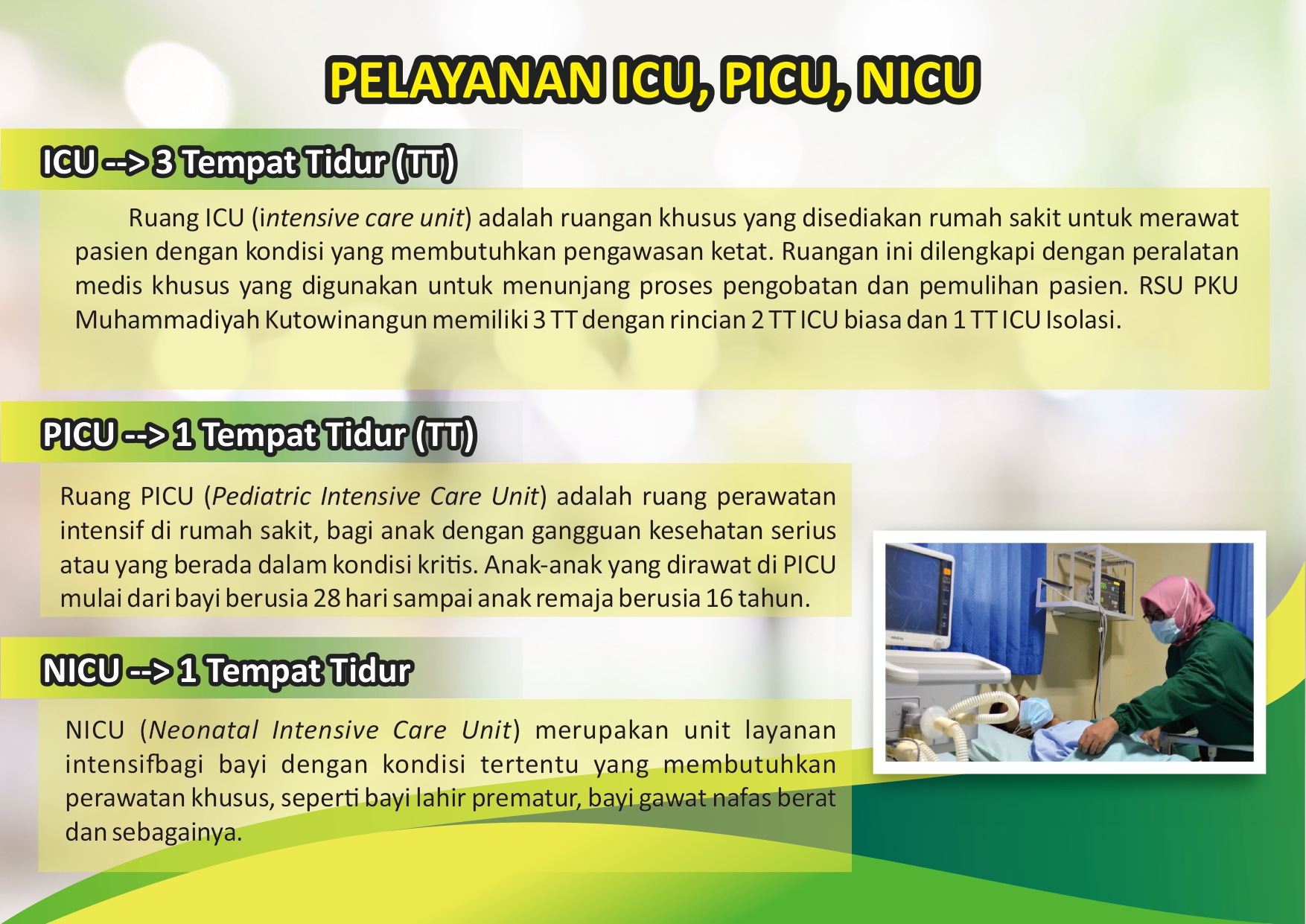 PELAYANAN ICU, PICU, NICU

ICU --> 3 Tempat Tidur (TT)

Ruang ICU (intensive care unit) adalah ruangan khusus yang disediakan rumah sakit untuk merawat pasien dengan kondisi yang membutuhkan pengawasan ketat. Ruangan ini dilengkapi dengan peralatan medis khusus yang digunakan untuk menunjang proses pengobatan dan pemulihan pasien. RSU PKU Muhammadiyah Kutowinangun memiliki 3 TT dengan rincian 2 TT ICU biasa dan 1 TT ICU Isolasi.

PICU --> 1 Tempat Tidur (TT)

Ruang PICU (Pediatric Intensive Care Unit) adalah ruang perawatan intensif di rumah sakit, bagi anak dengan gangguan kesehatan serius atau yang berada dalam kondisi kritis. Anak-anak yang dirawat di PICU mulai dari bayi berusia 28 hari sampai anak remaja berusia 16 tahun.

NICU --> 1 Tempat Tidur

NICU (Neonatal Intensive Care Unit) merupakan unit layanan intensifbagi bayi dengan kondisi tertentu yang membutuhkan perawatan khusus, seperti bayi lahir prematur, bayi gawat nafas berat dan sebagainya.